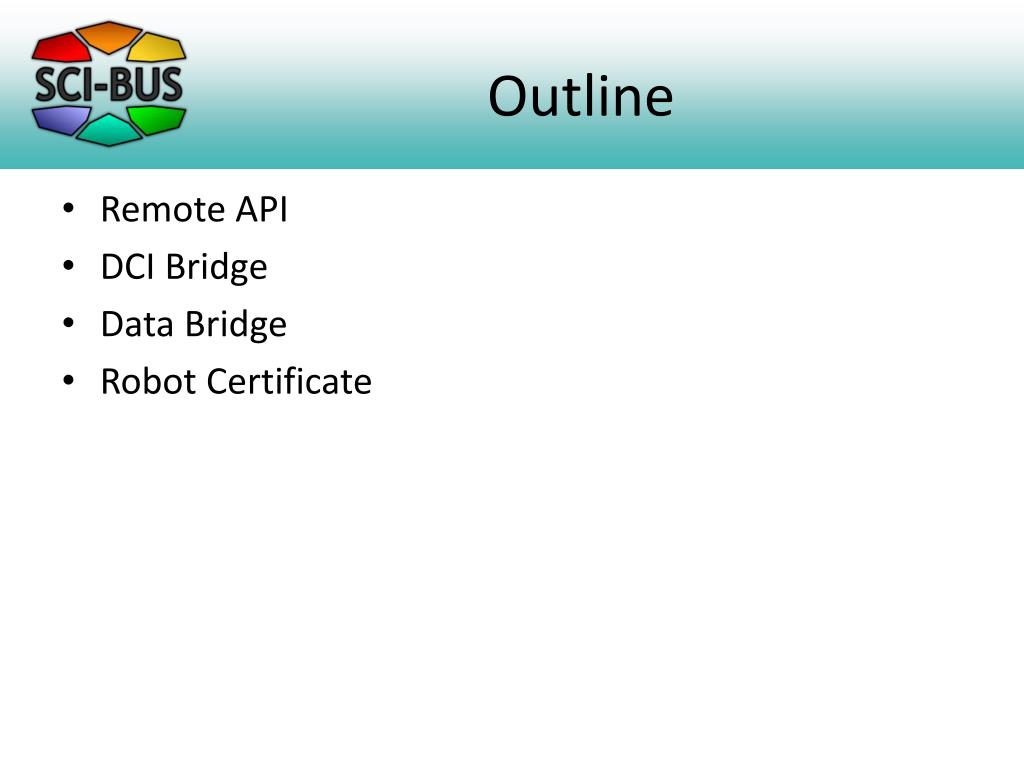 SCI-BUS

Outline

• Remote API
• DCI Bridge
• Data Bridge
• Robot Certificate